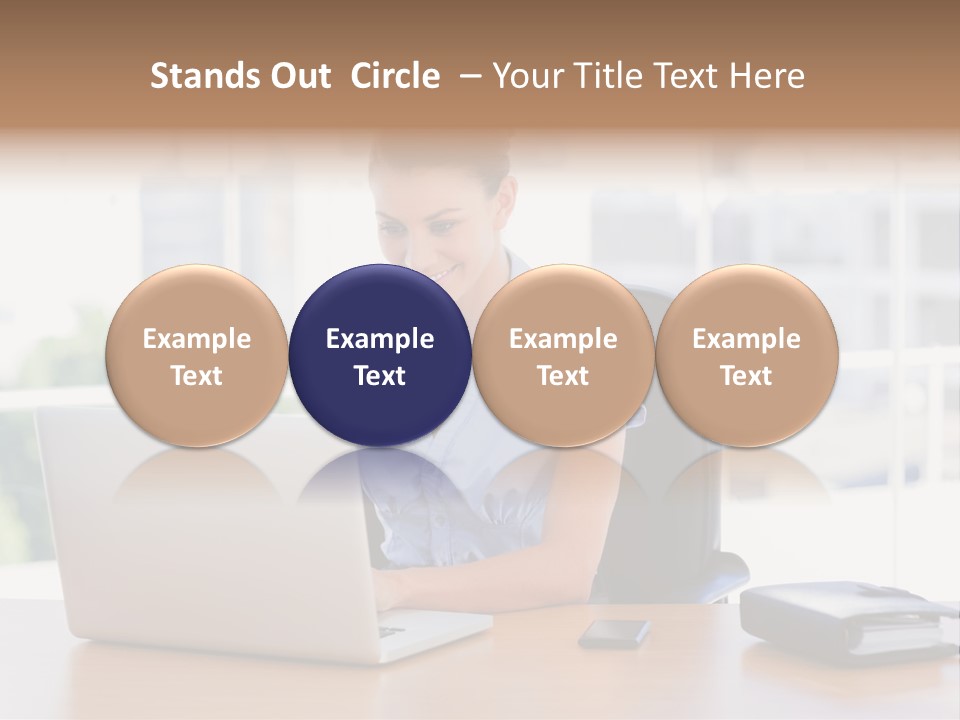 Stands Out Circle – Your Title Text Here

Example Text

Example Text

Example Text

Example Text